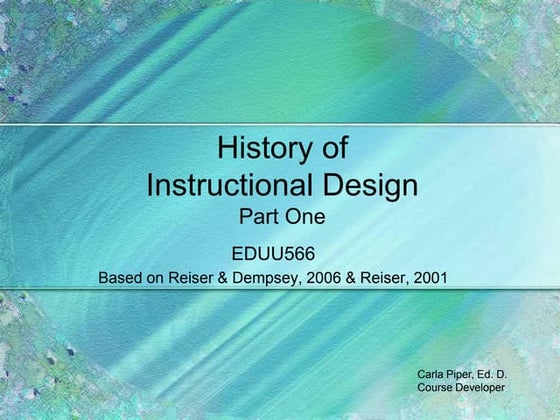 History of
Instructional Design
Part One

EDUU566
Based on Reiser & Dempsey, 2006 & Reiser, 2001

Carla Piper, Ed. D.
Course Developer